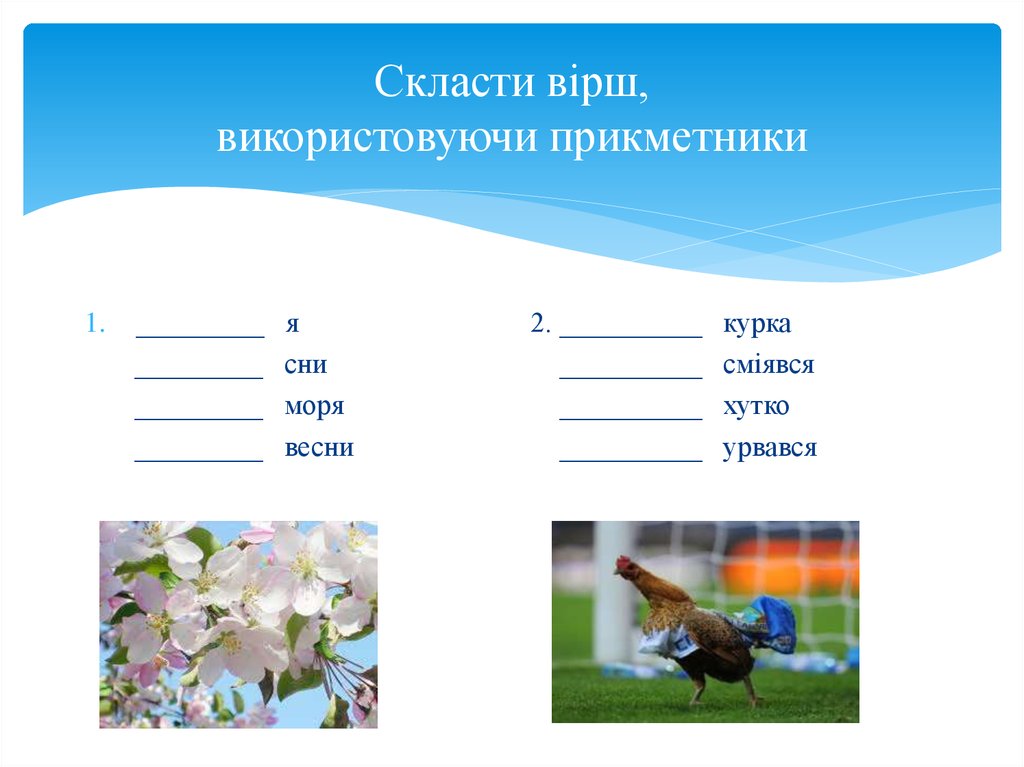 Скласти вірш,
використовуючи прикметники

1. _________ я
_________ сни
_________ моря
_________ весни

2. __________ курка
__________ сміявся
__________ хутко
__________ урвався